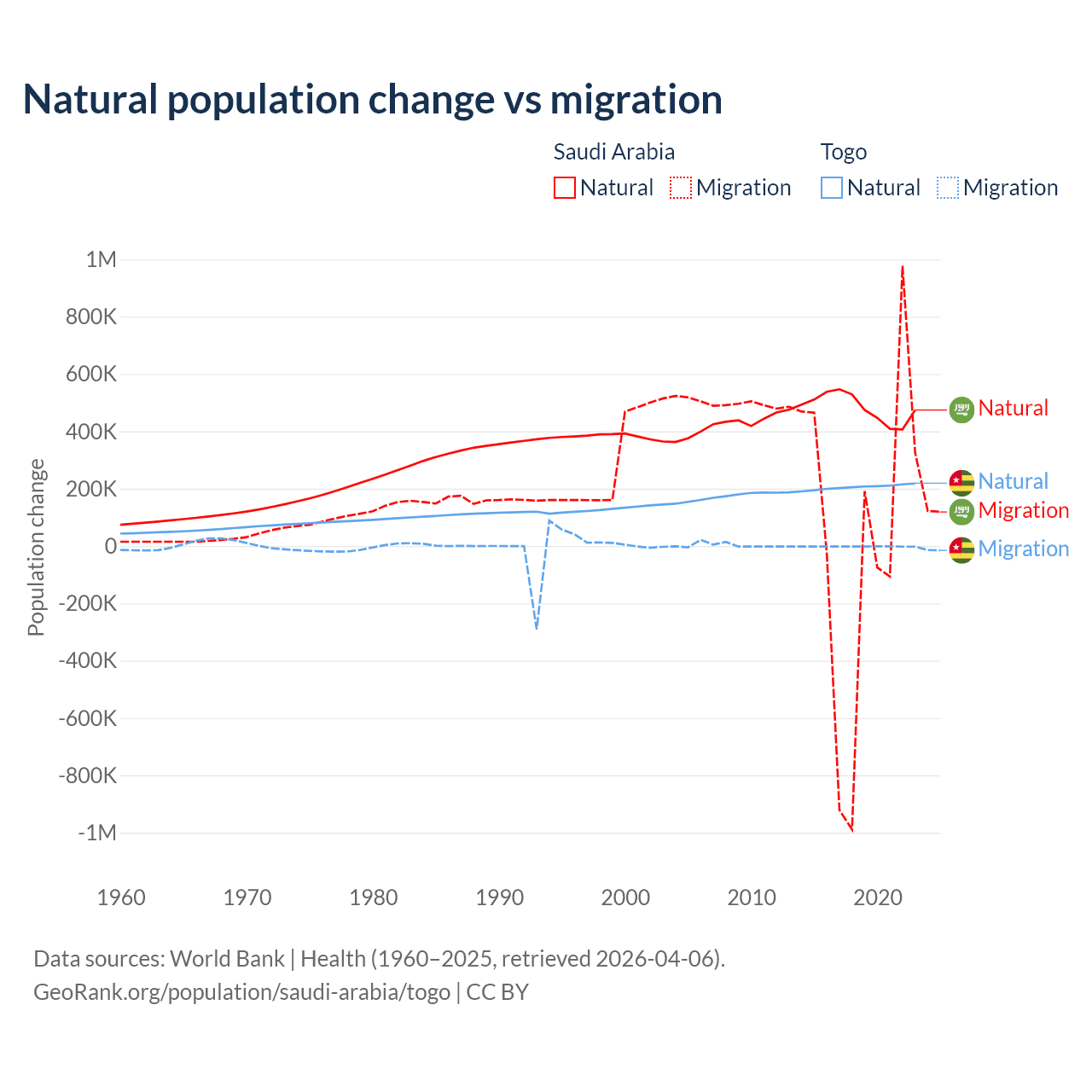 Natural population change vs migration

Saudi Arabia
Natural Migration

Togo
Natural Migration

Population change

1M
800K
600K
400K
200K
0
-200K
-400K
-600K
-800K
-1M

1960 1970 1980 1990 2000 2010 2020

Natural
Natural
Migration
Migration

Data sources: World Bank | Health (1960–2025, retrieved 2026-04-06).
GeoRank.org/population/saudi-arabia/togo | CC BY